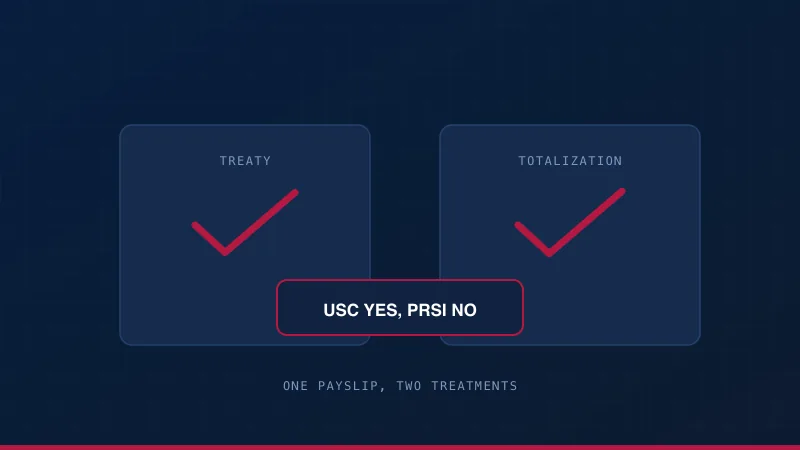 TREATY

TOTALIZATION

USC YES, PRSI NO

ONE PAYSLIP, TWO TREATMENTS